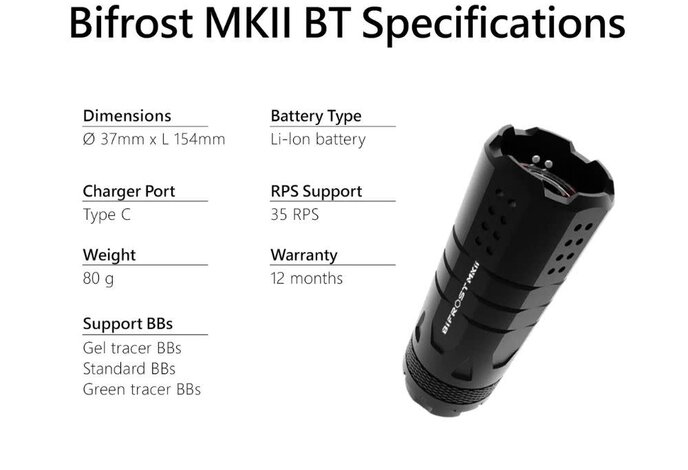 Bifrost MKII BT Specifications

Dimensions
Ø 37mm x L 154mm

Charger Port
Type C

Weight
80 g

Support BBs
Gel tracer BBs
Standard BBs
Green tracer BBs

Battery Type
Li-Ion battery

RPS Support
35 RPS

Warranty
12 months

BIFROST MKII